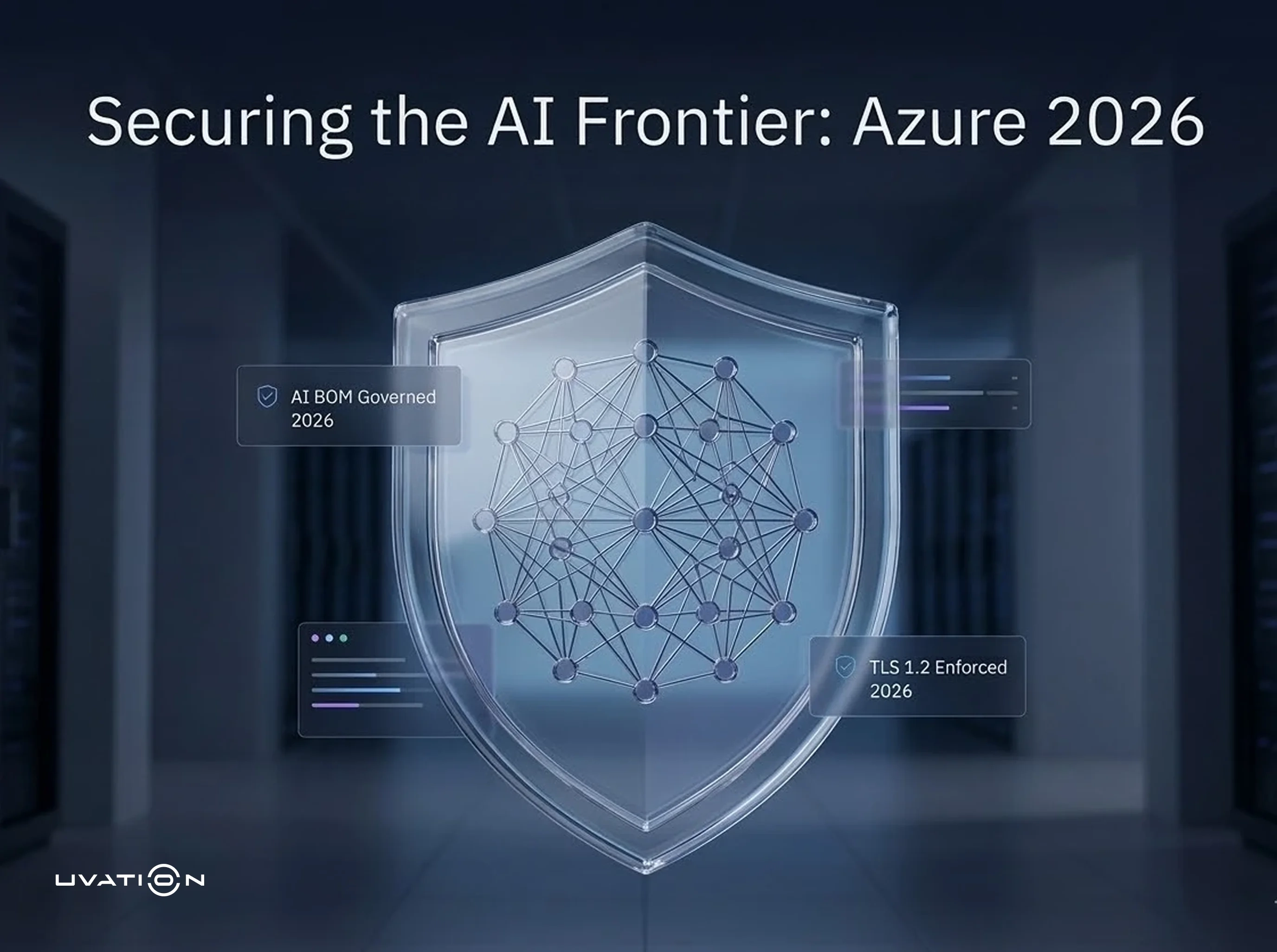 Securing the AI Frontier: Azure 2026

AI BOM Governed 2026

TLS 1.2 Enforced 2026

UVATION